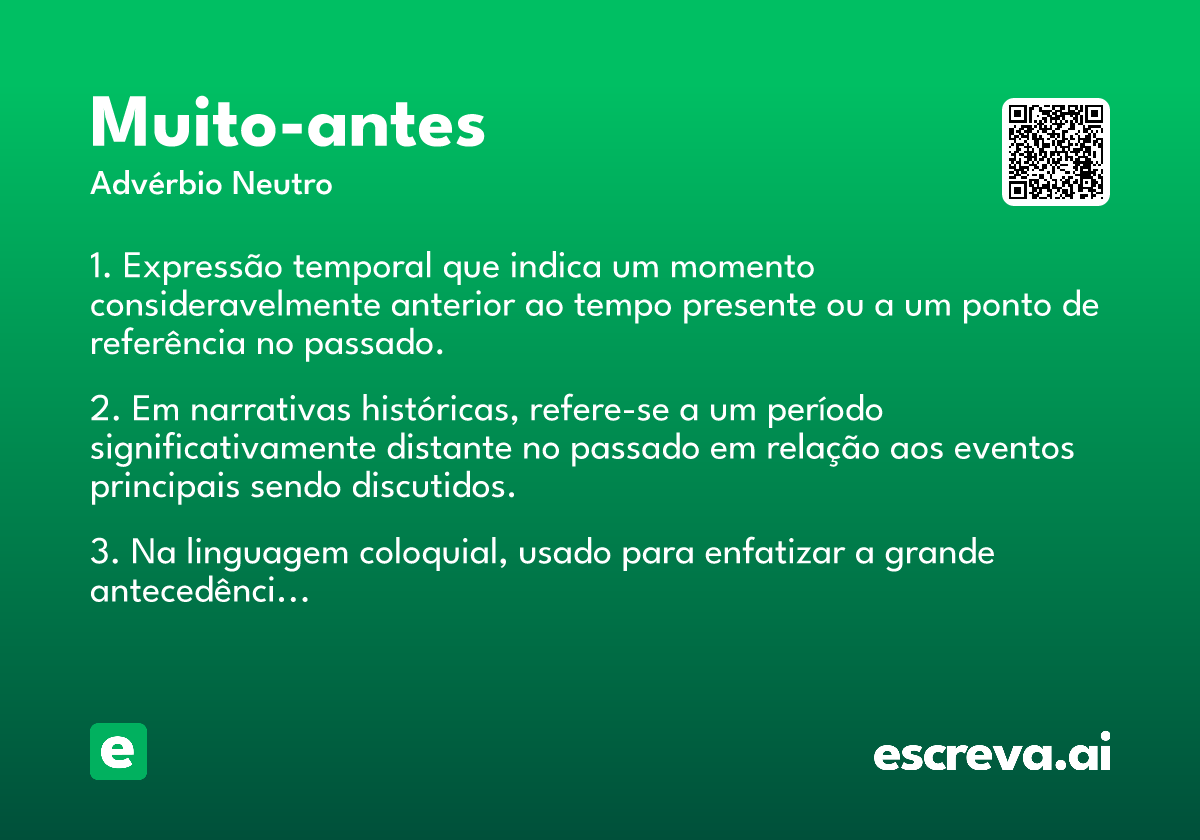 Muito-antes
Advérbio Neutro

1. Expressão temporal que indica um momento consideravelmente anterior ao tempo presente ou a um ponto de referência no passado.

2. Em narrativas históricas, refere-se a um período significativamente distante no passado em relação aos eventos principais sendo discutidos.

3. Na linguagem coloquial, usado para enfatizar a grande antecedênci...

e

escreva.ai